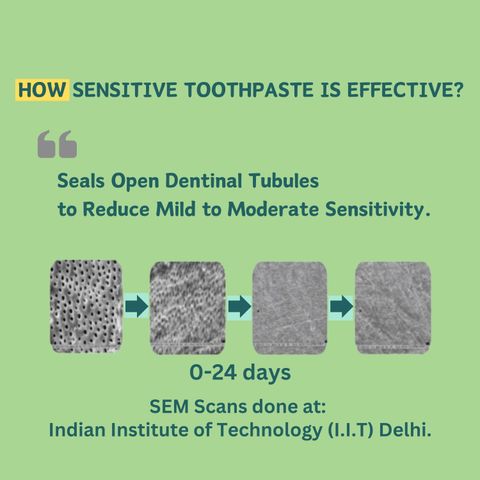 HOW SENSITIVE TOOTHPASTE IS EFFECTIVE?

Seals Open Dentinal Tubules to Reduce Mild to Moderate Sensitivity.

0-24 days

SEM Scans done at:
Indian Institute of Technology (I.I.T) Delhi.